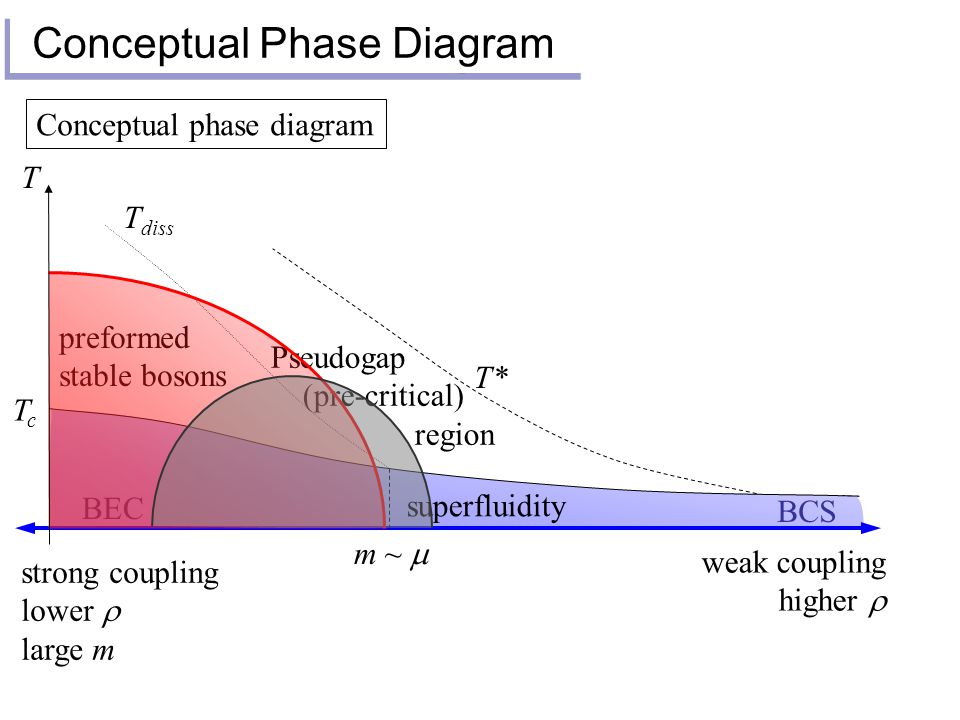 Conceptual Phase Diagram

Conceptual phase diagram

$T$

$T_{diss}$

preformed stable bosons

Pseudogap (pre-critical) region

$T^*$

$T_c$

BEC

superfluidity

BCS

$m \sim \mu$

strong coupling
lower $\rho$
large $m$

weak coupling
higher $\rho$